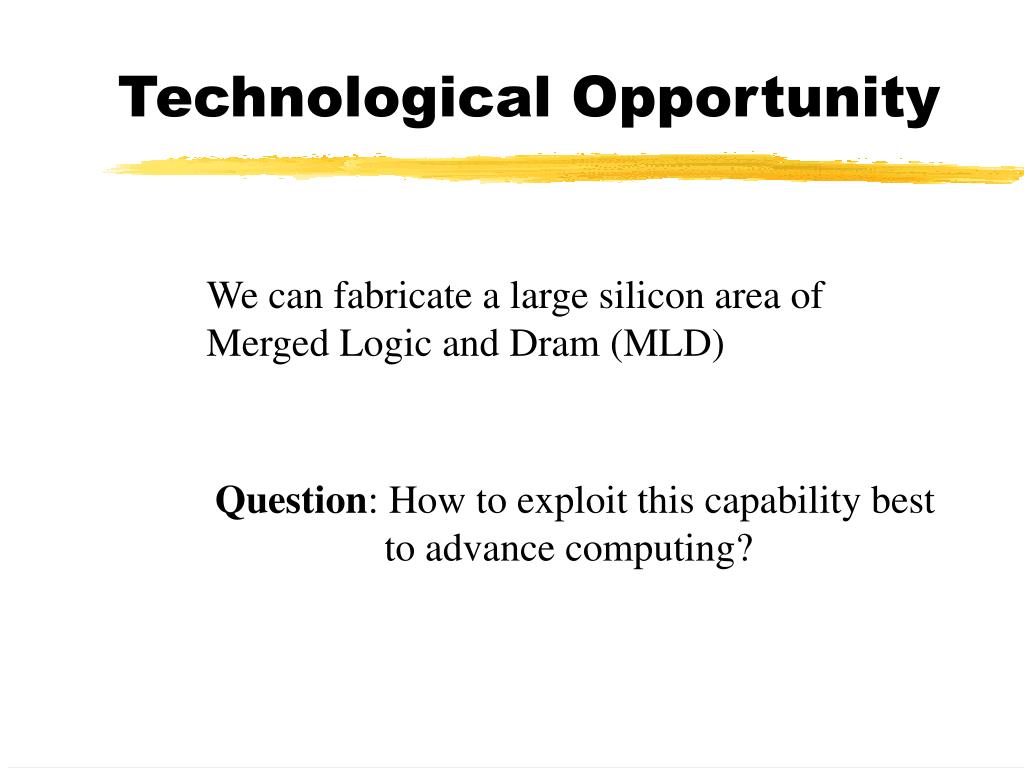 Technological Opportunity

We can fabricate a large silicon area of Merged Logic and Dram (MLD)

Question: How to exploit this capability best to advance computing?